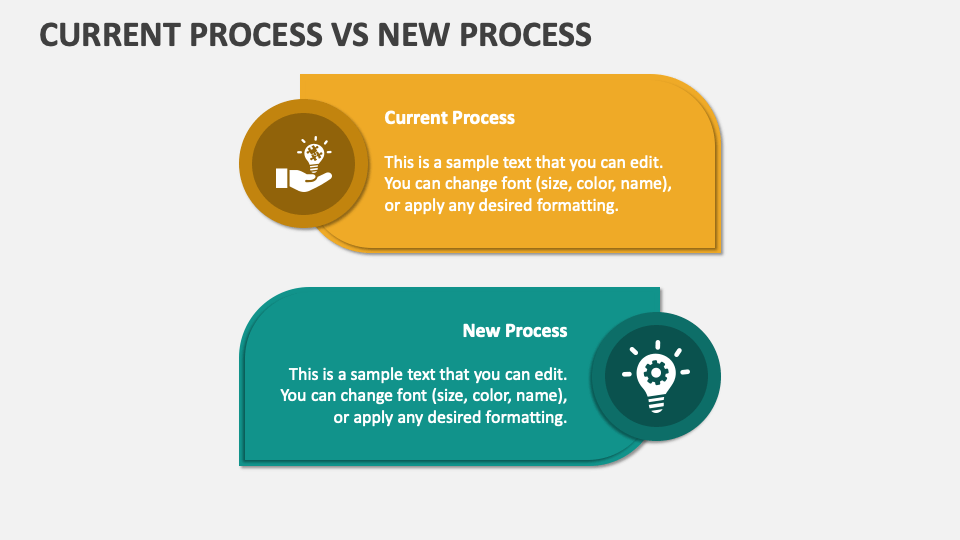 CURRENT PROCESS VS NEW PROCESS

Current Process

This is a sample text that you can edit. You can change font (size, color, name), or apply any desired formatting.

New Process

This is a sample text that you can edit. You can change font (size, color, name), or apply any desired formatting.